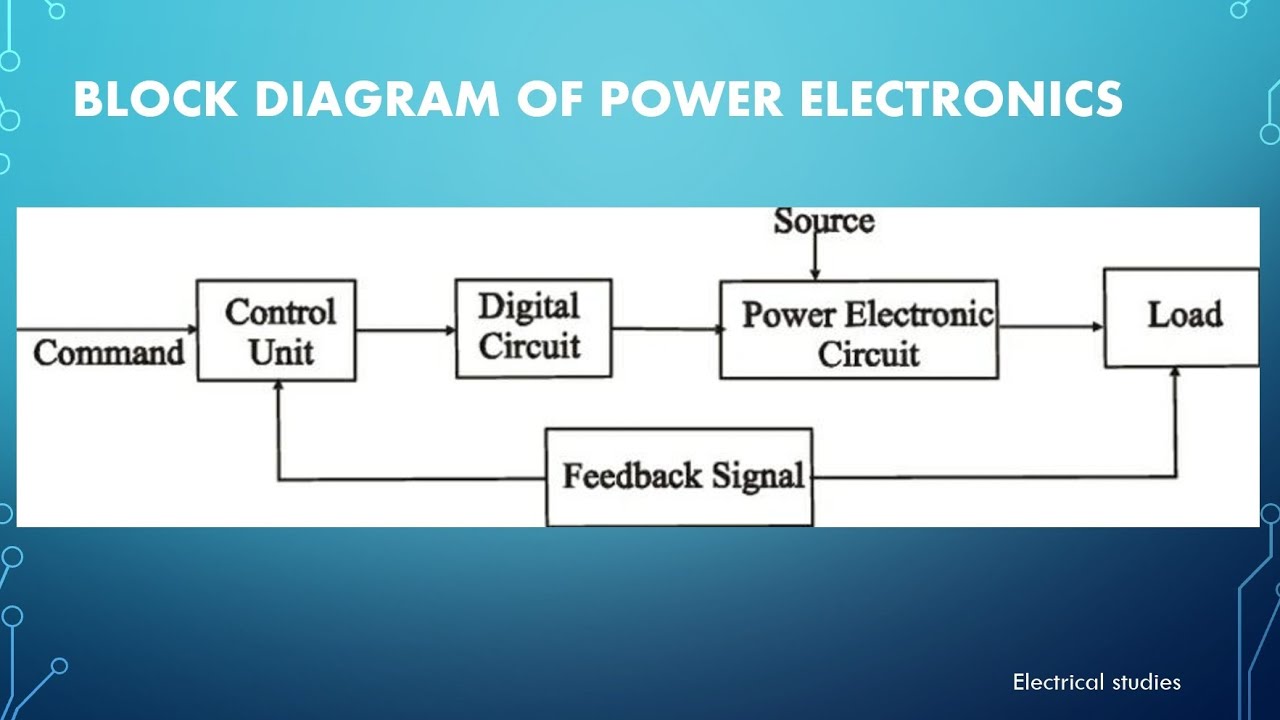 BLOCK DIAGRAM OF POWER ELECTRONICS

Source

Command

Control Unit

Digital Circuit

Power Electronic Circuit

Load

Feedback Signal

Electrical studies